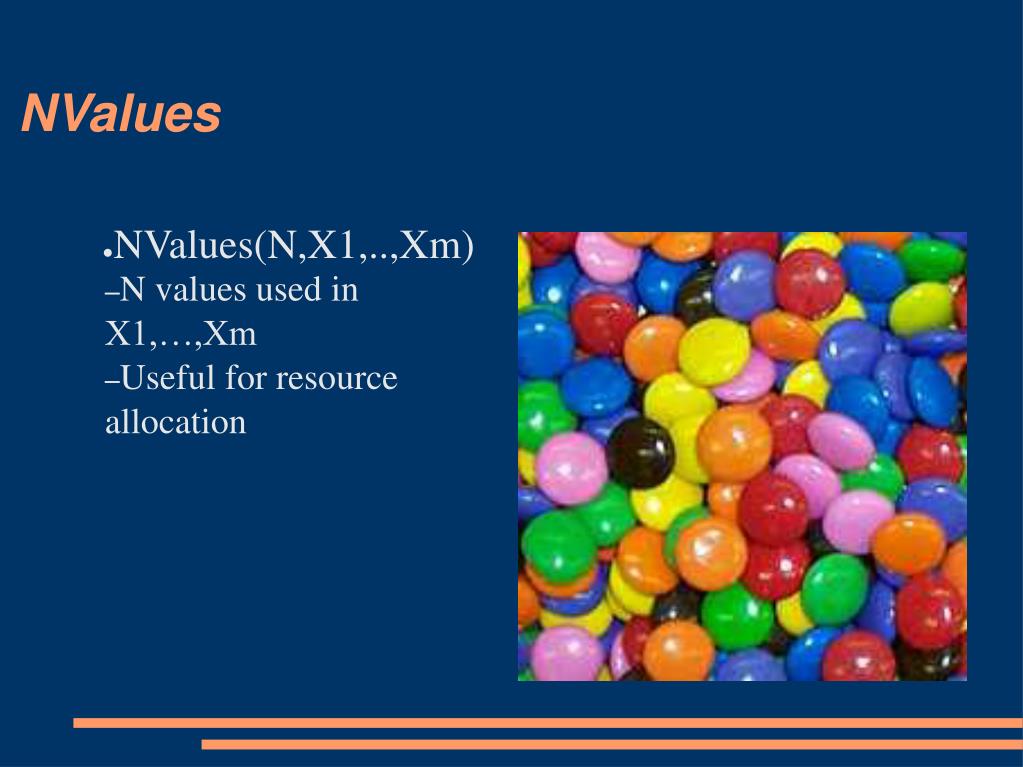 NValues

●NValues(N,X1,..,Xm)
–N values used in X1,…,Xm
–Useful for resource allocation